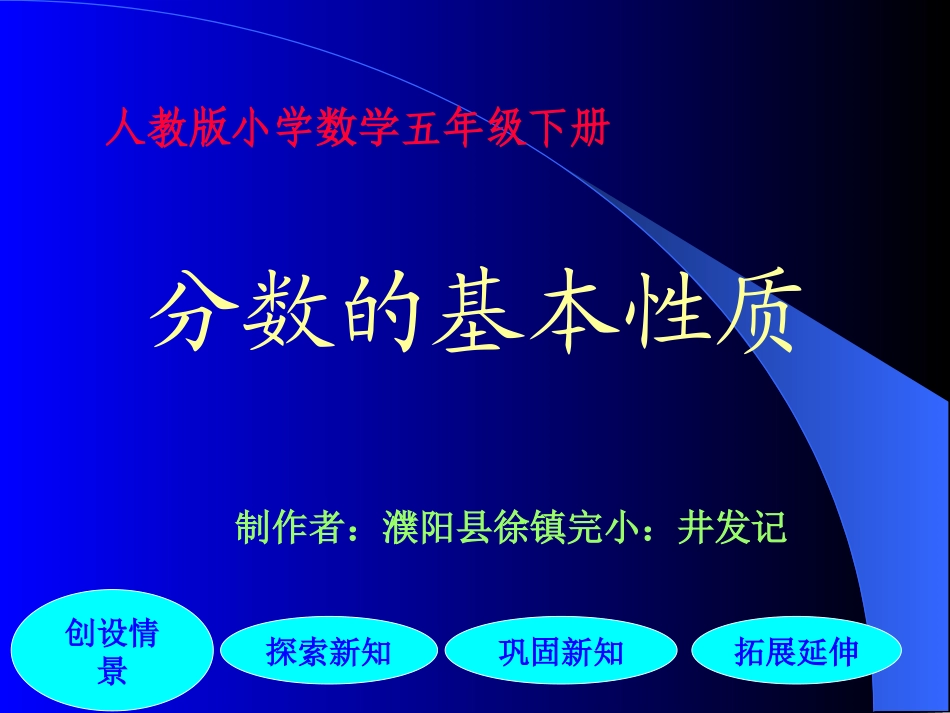 人教版小学数学五年级下册

分数的基本性质

制作者：濮阳县徐镇完小：井发记

创设情景

探索新知

巩固新知

拓展延伸